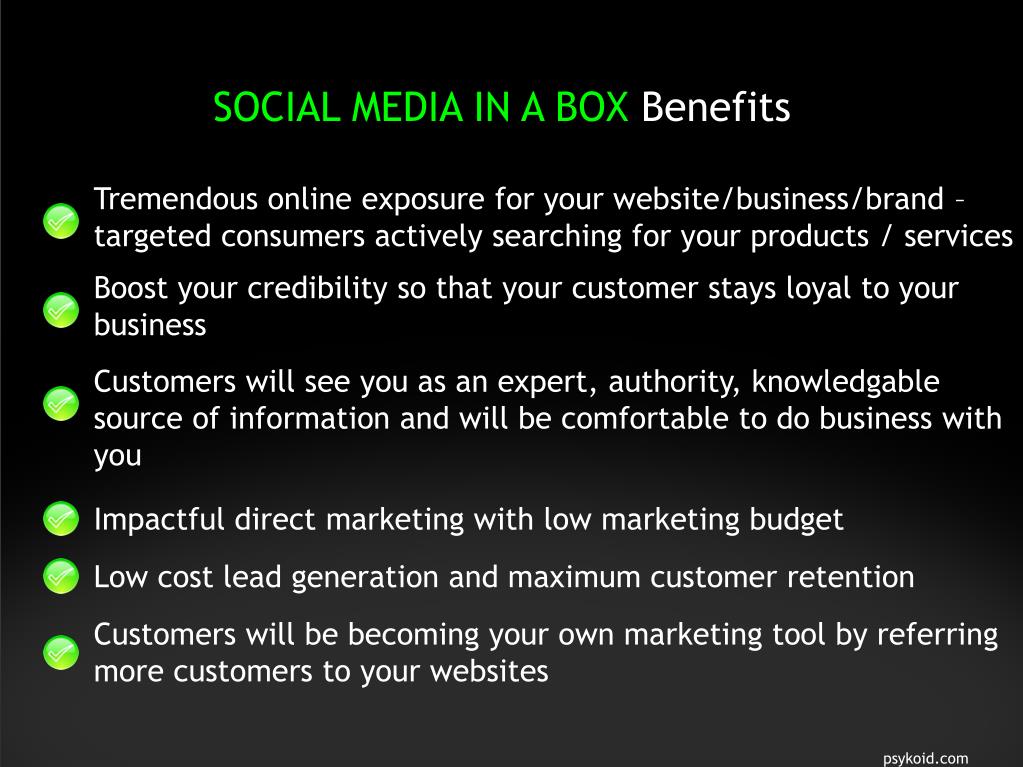 SOCIAL MEDIA IN A BOX Benefits

Tremendous online exposure for your website/business/brand – targeted consumers actively searching for your products / services

Boost your credibility so that your customer stays loyal to your business

Customers will see you as an expert, authority, knowledgable source of information and will be comfortable to do business with you

Impactful direct marketing with low marketing budget

Low cost lead generation and maximum customer retention

Customers will be becoming your own marketing tool by referring more customers to your websites

psykoid.com